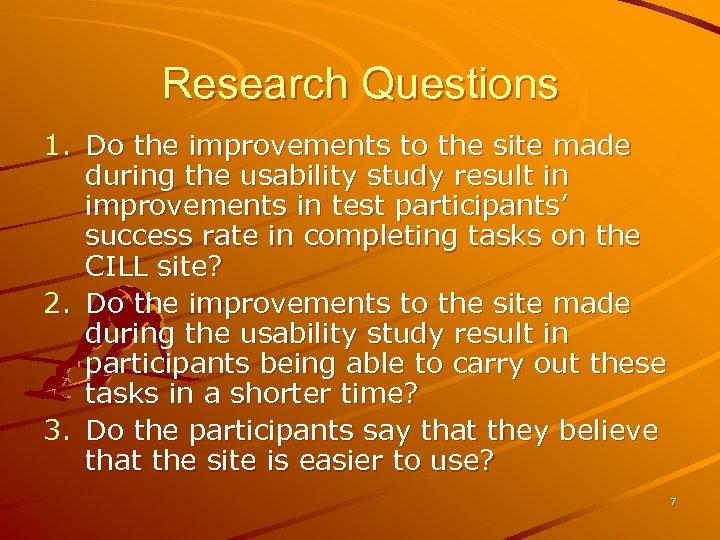 Research Questions

1. Do the improvements to the site made during the usability study result in improvements in test participants' success rate in completing tasks on the CILL site?
2. Do the improvements to the site made during the usability study result in participants being able to carry out these tasks in a shorter time?
3. Do the participants say that they believe that the site is easier to use?

7